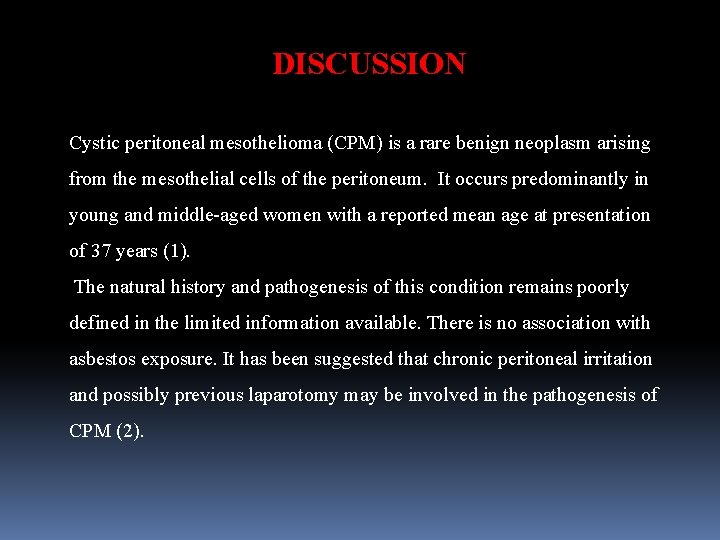 DISCUSSION

Cystic peritoneal mesothelioma (CPM) is a rare benign neoplasm arising from the mesothelial cells of the peritoneum. It occurs predominantly in young and middle-aged women with a reported mean age at presentation of 37 years (1).

The natural history and pathogenesis of this condition remains poorly defined in the limited information available. There is no association with asbestos exposure. It has been suggested that chronic peritoneal irritation and possibly previous laparotomy may be involved in the pathogenesis of CPM (2).